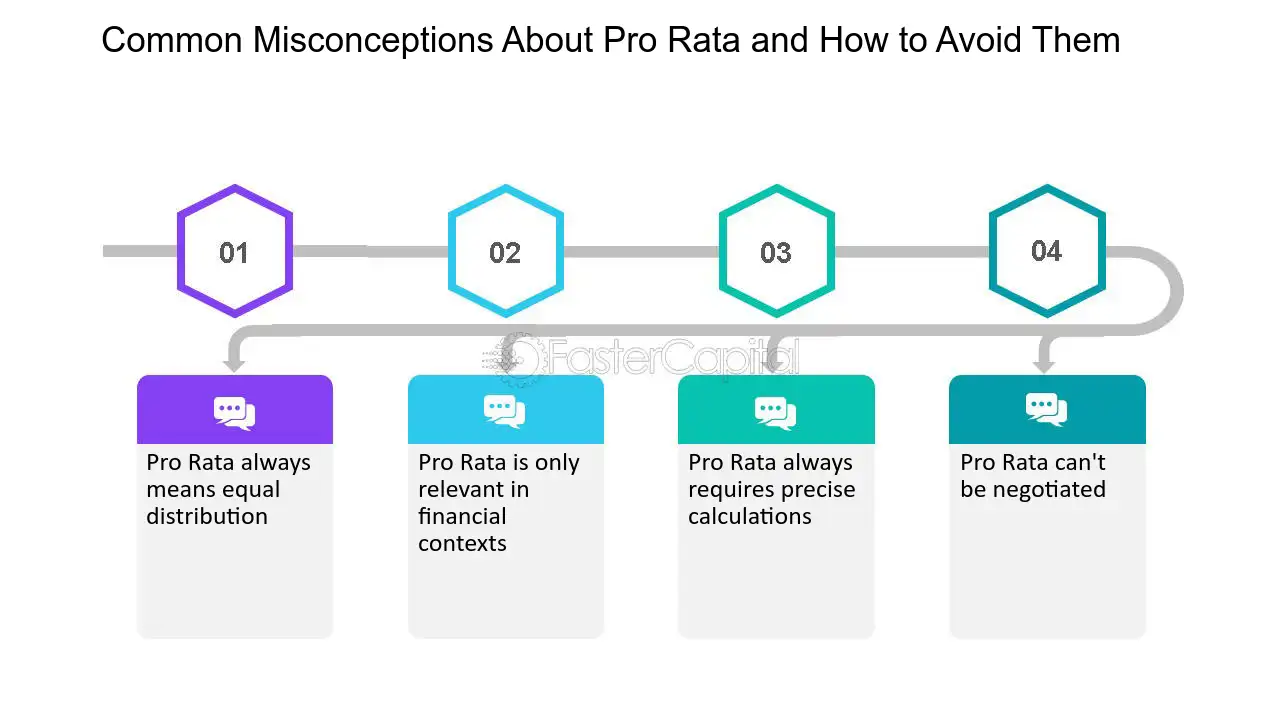 Common Misconceptions About Pro Rata and How to Avoid Them

01

02

03

04

Pro Rata always means equal distribution

Pro Rata is only relevant in financial contexts

Pro Rata always requires precise calculations

Pro Rata can't be negotiated

FasterCapital